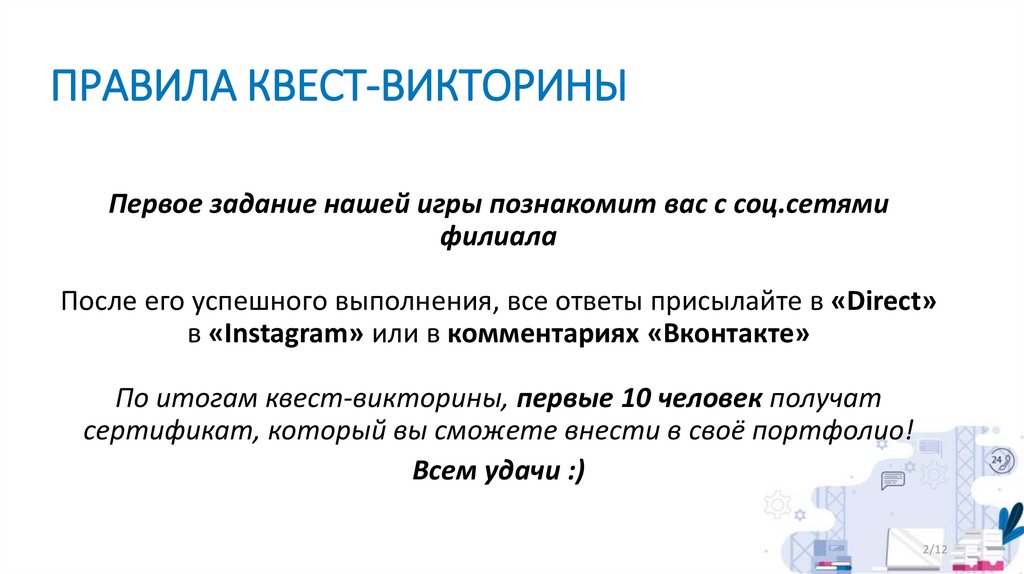 ПРАВИЛА КВЕСТ-ВИКТОРИНЫ

Первое задание нашей игры познакомит вас с соц.сетями филиала

После его успешного выполнения, все ответы присылайте в «Direct» в «Instagram» или в комментариях «Вконтакте»

По итогам квест-викторины, первые 10 человек получат сертификат, который вы сможете внести в своё портфолио!

Всем удачи :)

24

2/12